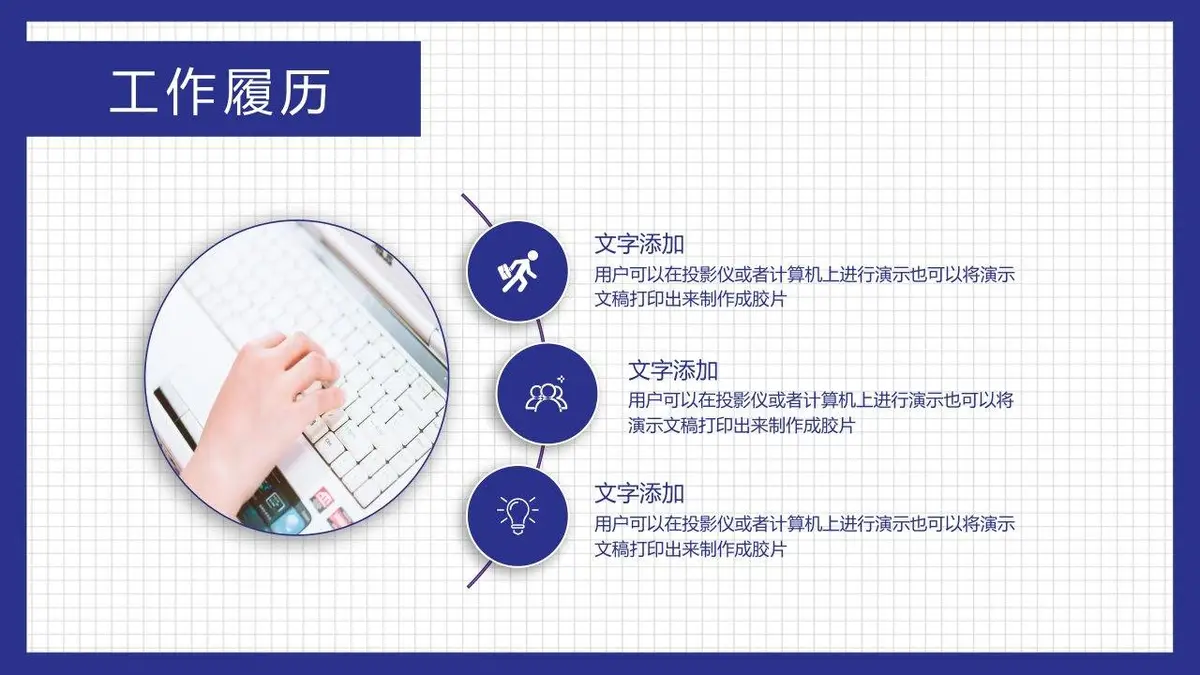 工作履历

文字添加
用户可以在投影仪或者计算机上进行演示也可以将演示文稿打印出来制作成胶片

文字添加
用户可以在投影仪或者计算机上进行演示也可以将演示文稿打印出来制作成胶片

文字添加
用户可以在投影仪或者计算机上进行演示也可以将演示文稿打印出来制作成胶片